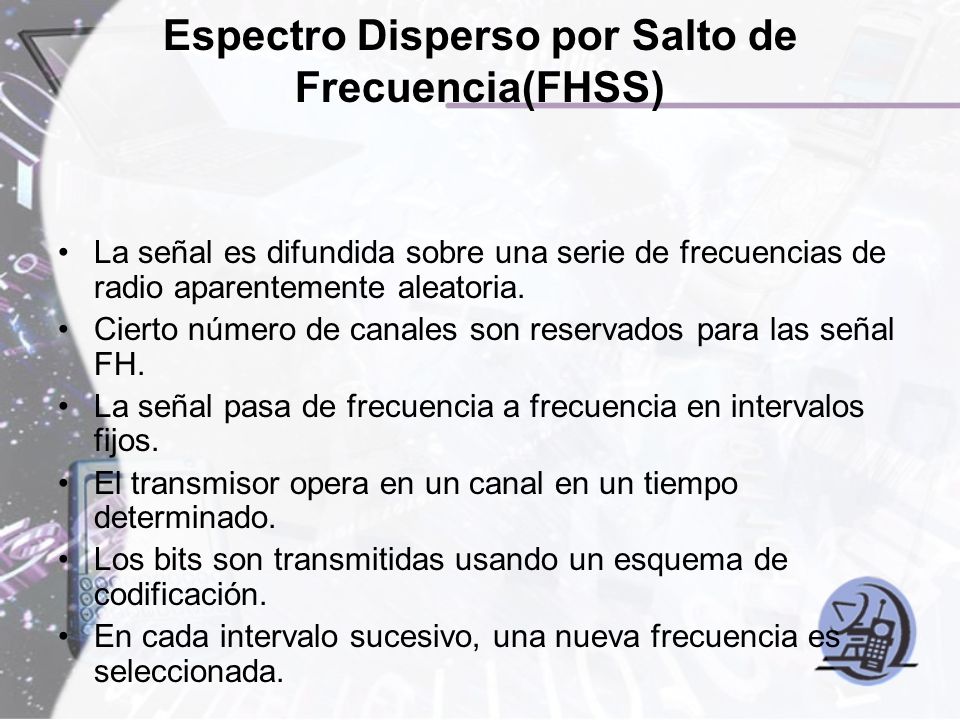 Espectro Disperso por Salto de Frecuencia(FHSS)

• La señal es difundida sobre una serie de frecuencias de radio aparentemente aleatoria.
• Cierto número de canales son reservados para las señal FH.
• La señal pasa de frecuencia a frecuencia en intervalos fijos.
• El transmisor opera en un canal en un tiempo determinado.
• Los bits son transmitidas usando un esquema de codificación.
• En cada intervalo sucesivo, una nueva frecuencia es seleccionada.